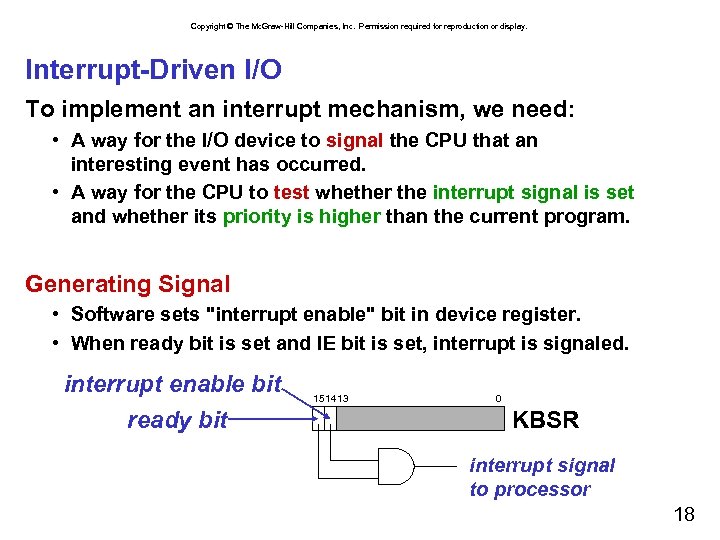 Copyright © The McGraw-Hill Companies, Inc. Permission required for reproduction or display.

Interrupt-Driven I/O

To implement an interrupt mechanism, we need:

• A way for the I/O device to signal the CPU that an interesting event has occurred.

• A way for the CPU to test whether the interrupt signal is set and whether its priority is higher than the current program.

Generating Signal

• Software sets "interrupt enable" bit in device register.

• When ready bit is set and IE bit is set, interrupt is signaled.

interrupt enable bit

ready bit

15 14 13

0

KBSR

interrupt signal to processor

18